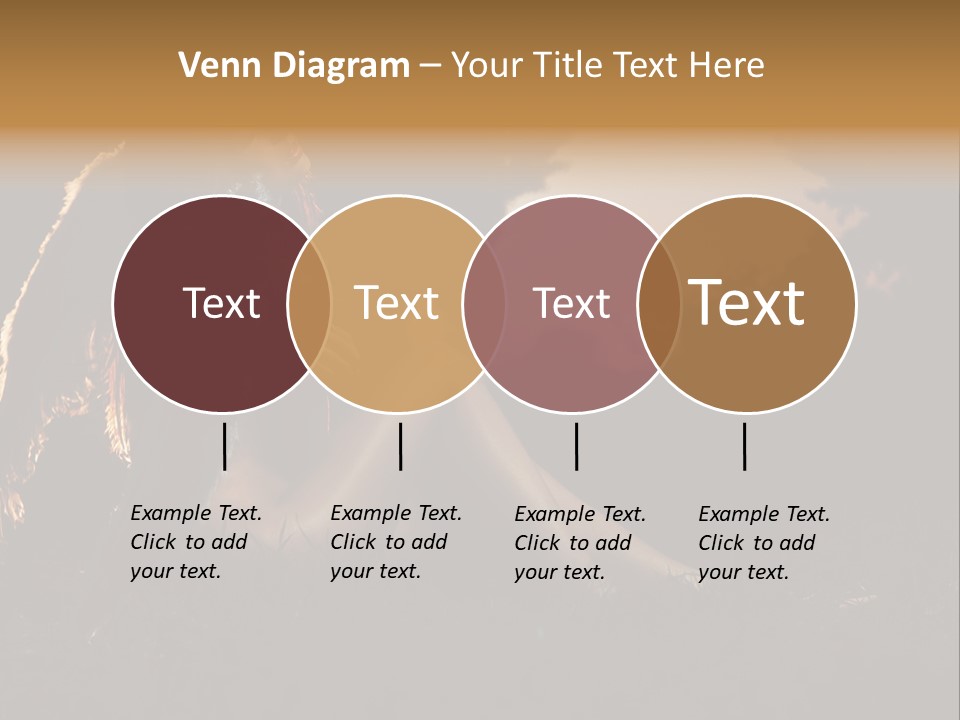 Venn Diagram – Your Title Text Here

Text

Text

Text

Text

Example Text. Click to add your text.

Example Text. Click to add your text.

Example Text. Click to add your text.

Example Text. Click to add your text.